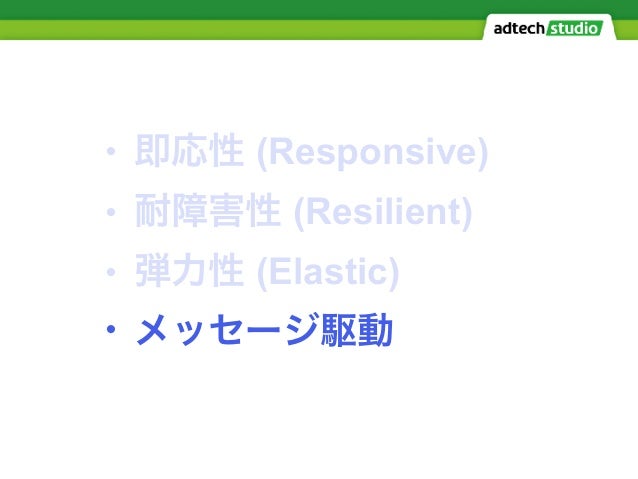 adtech studio

• 即応性 (Responsive)
• 耐障害性 (Resilient)
• 弾力性 (Elastic)
• メッセージ駆動